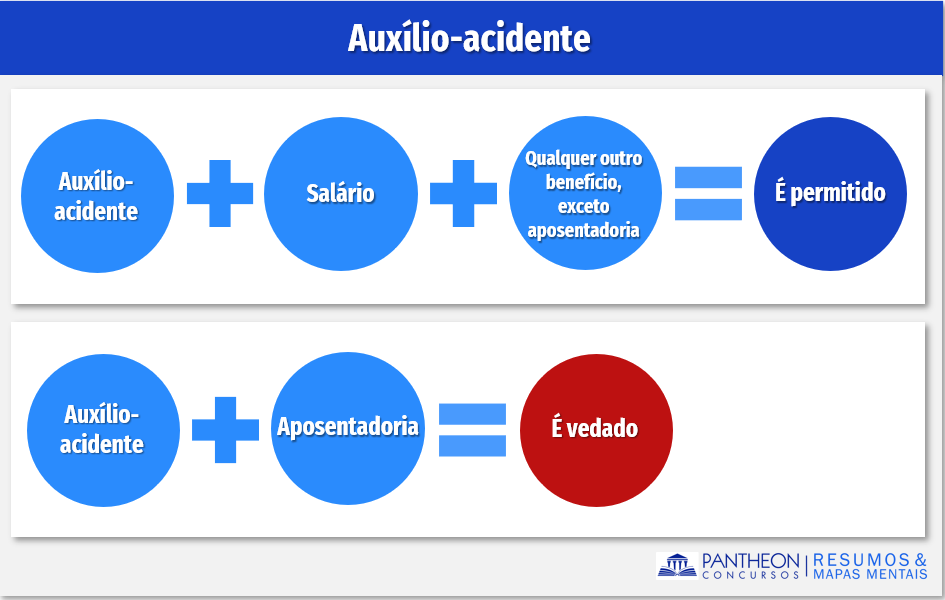 Auxílio-acidente

Auxílio-acidente + Salário + Qualquer outro benefício, exceto aposentadoria = É permitido

Auxílio-acidente + Aposentadoria = É vedado

PANTHEON CONCURSOS | RESUMOS & MAPAS MENTAIS